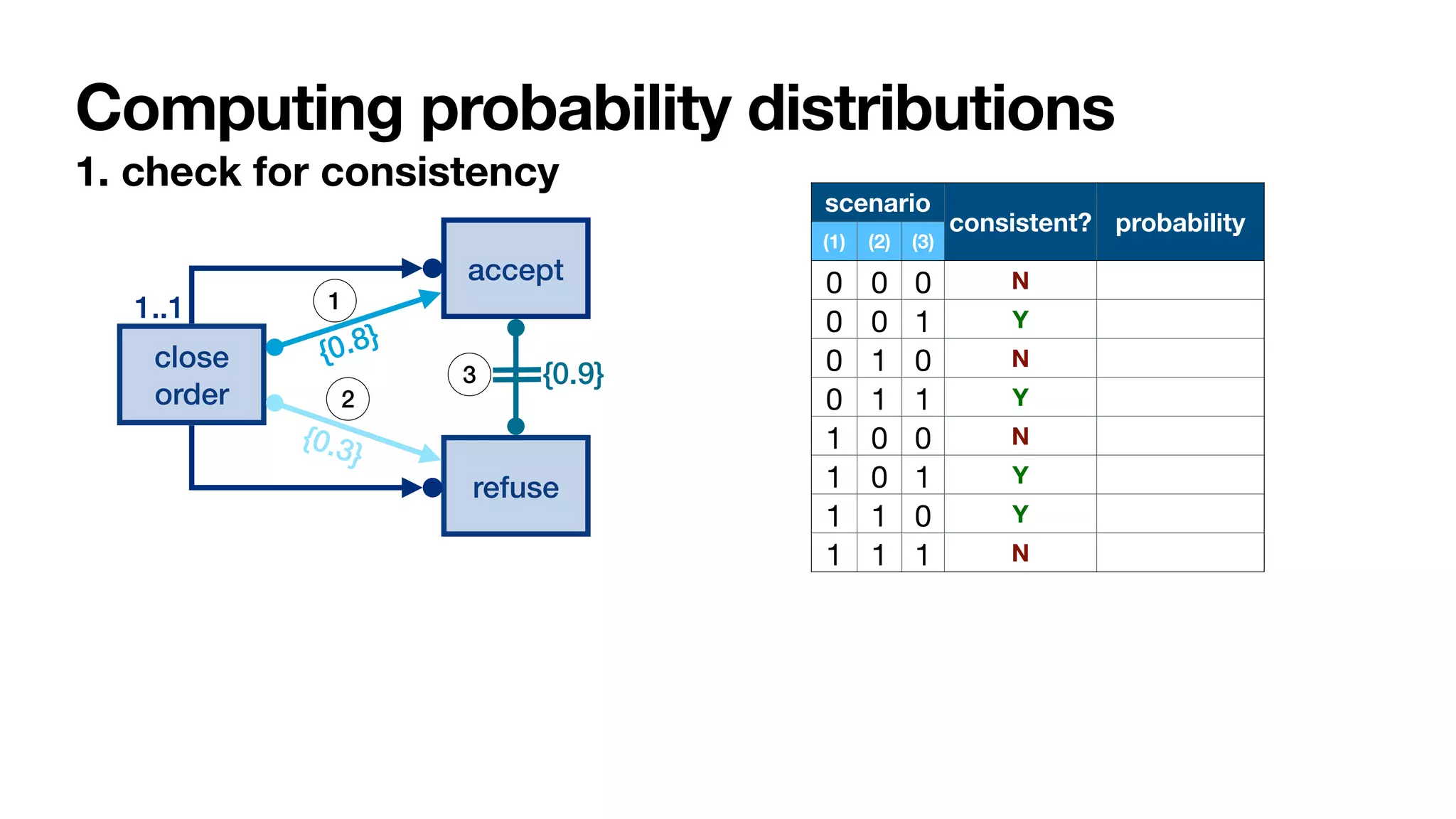 Computing probability distributions

1. check for consistency

1..1

close order

accept

refuse

1

{0.8}

2

{0.3}

3

{0.9}

| scenario (1) | scenario (2) | scenario (3) | consistent? | probability |
|---|---|---|---|---|
| 0 | 0 | 0 | N | |
| 0 | 0 | 1 | Y | |
| 0 | 1 | 0 | N | |
| 0 | 1 | 1 | Y | |
| 1 | 0 | 0 | N | |
| 1 | 0 | 1 | Y | |
| 1 | 1 | 0 | Y | |
| 1 | 1 | 1 | N | |